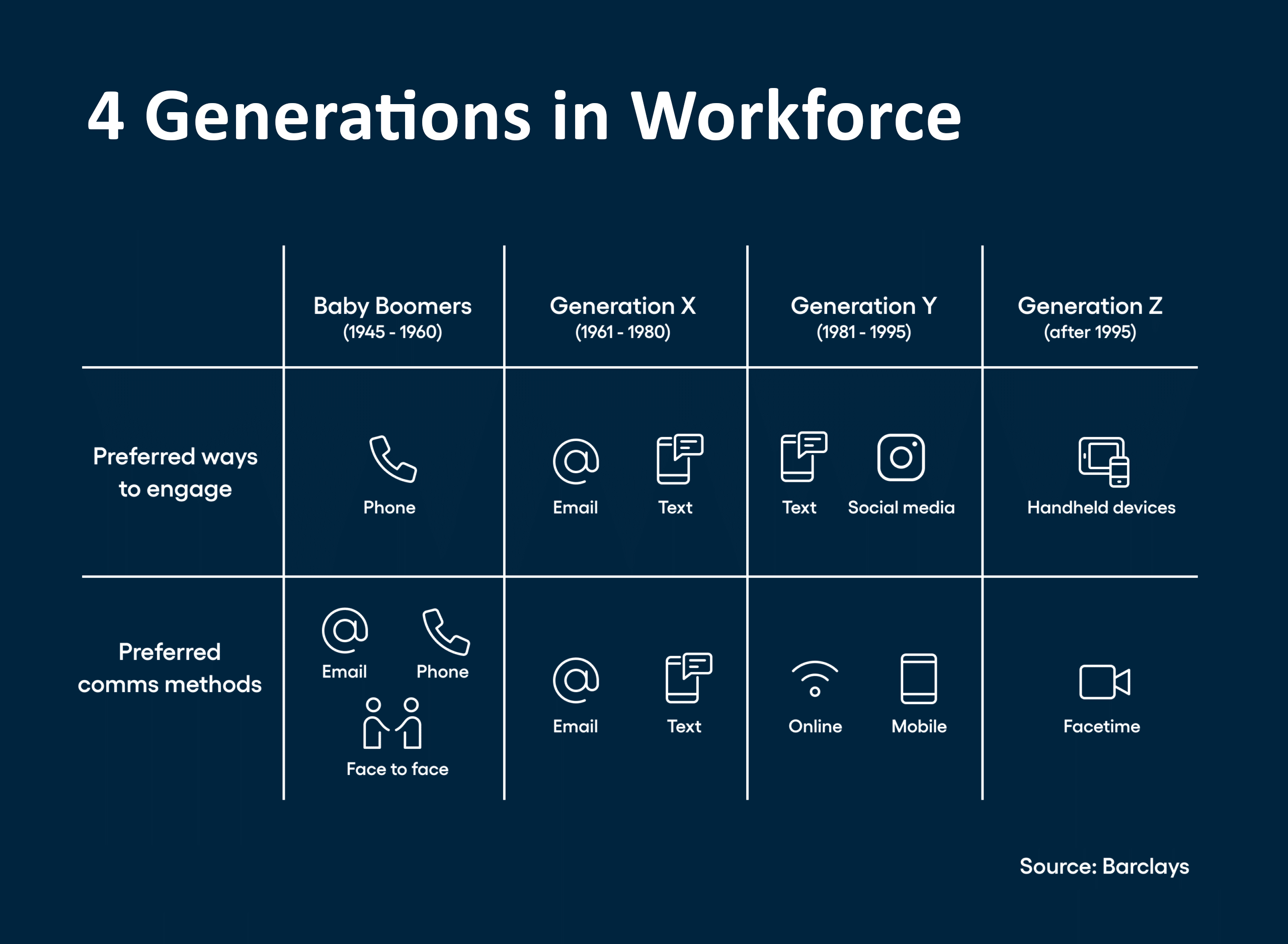 4 Generations in Workforce

| | Baby Boomers (1945 - 1960) | Generation X (1961 - 1980) | Generation Y (1981 - 1995) | Generation Z (after 1995) |
|---|---|---|---|---|
| Preferred ways to engage | Phone | Email Text | Text Social media | Handheld devices |
| Preferred comms methods | Email Phone Face to face | Email Text | Online Mobile | Facetime |

Source: Barclays